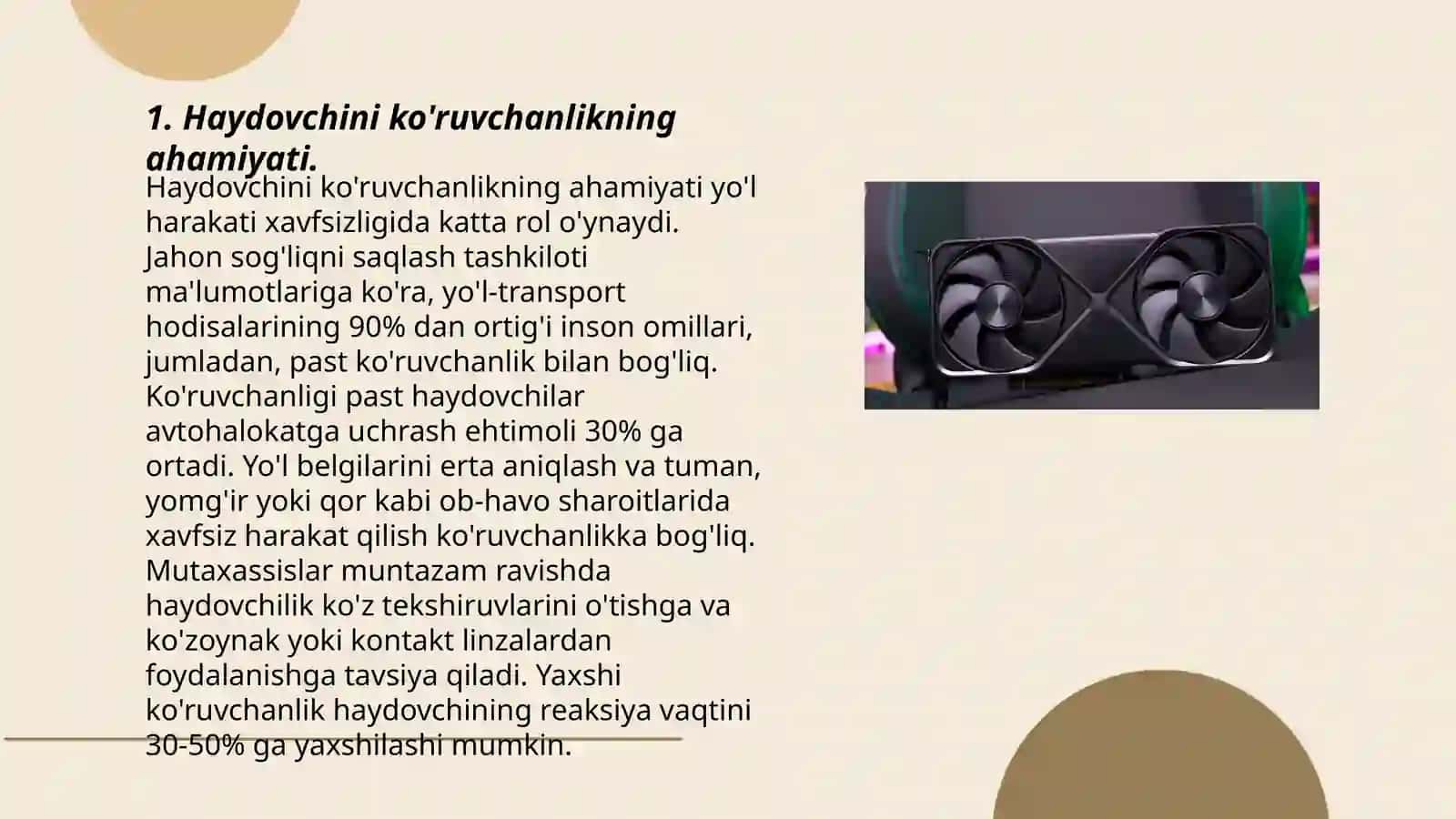 1. Haydovchini ko'ruvchanlikning ahamiyati.

Haydovchini ko'ruvchanlikning ahamiyati yo'l harakati xavfsizligida katta rol o'ynaydi. Jahon sog'liqni saqlash tashkiloti ma'lumotlariga ko'ra, yo'l-transport hodisalarining 90% dan ortig'i inson omillari, jumladan, past ko'ruvchanlik bilan bog'liq. Ko'ruvchanligi past haydovchilar avtohalokatga uchrash ehtimoli 30% ga ortadi. Yo'l belgilarini erta aniqlash va tuman, yomg'ir yoki qor kabi ob-havo sharoitlarida xavfsiz harakat qilish ko'ruvchanlikka bog'liq. Mutaxassislar muntazam ravishda haydovchilik ko'z tekshiruvlarini o'tishga va ko'zoynak yoki kontakt linzalardan foydalanishga tavsiya qiladi. Yaxshi ko'ruvchanlik haydovchining reaksiya vaqtini 30-50% ga yaxshilashi mumkin.